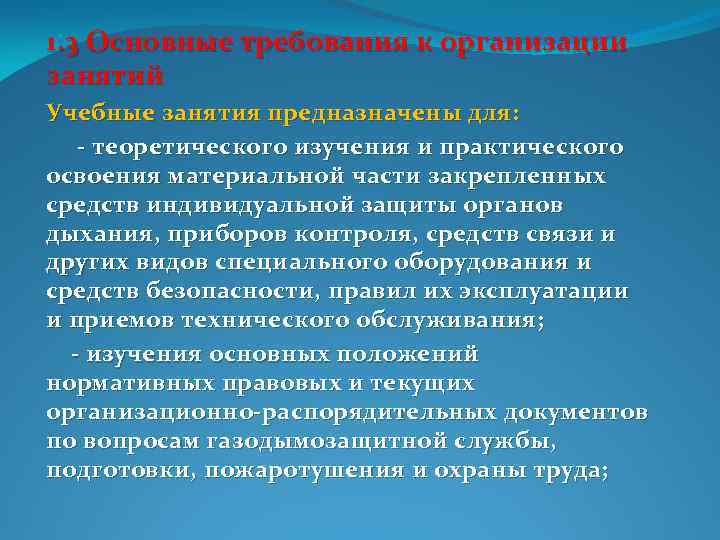 1.3 Основные требования к организации занятий

Учебные занятия предназначены для:

- теоретического изучения и практического освоения материальной части закрепленных средств индивидуальной защиты органов дыхания, приборов контроля, средств связи и других видов специального оборудования и средств безопасности, правил их эксплуатации и приемов технического обслуживания;

- изучения основных положений нормативных правовых и текущих организационно-распорядительных документов по вопросам газодымозащитной службы, подготовки, пожаротушения и охраны труда;